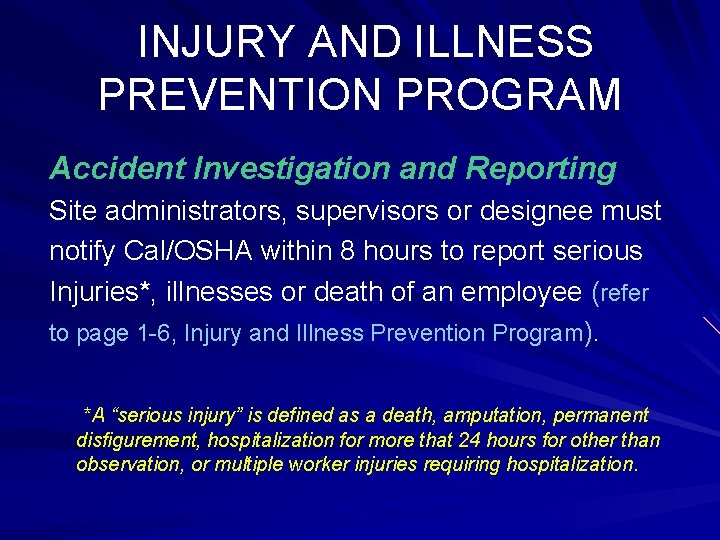 INJURY AND ILLNESS PREVENTION PROGRAM

Accident Investigation and Reporting

Site administrators, supervisors or designee must notify Cal/OSHA within 8 hours to report serious Injuries*, illnesses or death of an employee (refer to page 1-6, Injury and Illness Prevention Program).

*A “serious injury” is defined as a death, amputation, permanent disfigurement, hospitalization for more that 24 hours for other than observation, or multiple worker injuries requiring hospitalization.